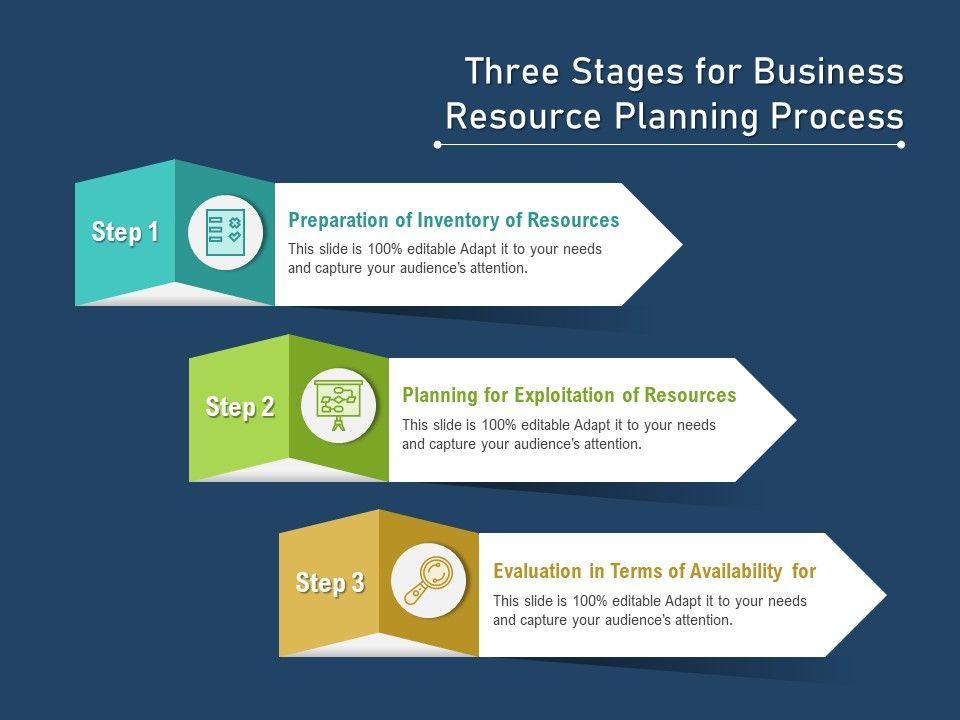 Three Stages for Business Resource Planning Process

Step 1

Preparation of Inventory of Resources

This slide is 100% editable Adapt it to your needs and capture your audience's attention.

Step 2

Planning for Exploitation of Resources

This slide is 100% editable Adapt it to your needs and capture your audience's attention.

Step 3

Evaluation in Terms of Availability for

This slide is 100% editable Adapt it to your needs and capture your audience's attention.